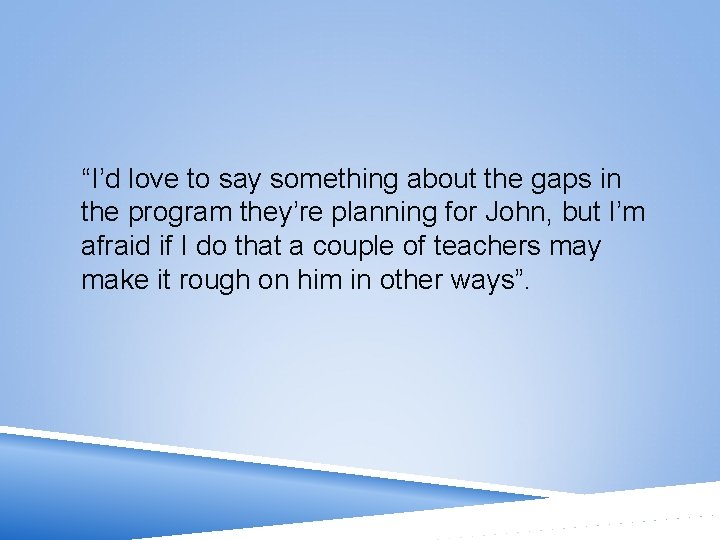 “I’d love to say something about the gaps in the program they’re planning for John, but I’m afraid if I do that a couple of teachers may make it rough on him in other ways”.